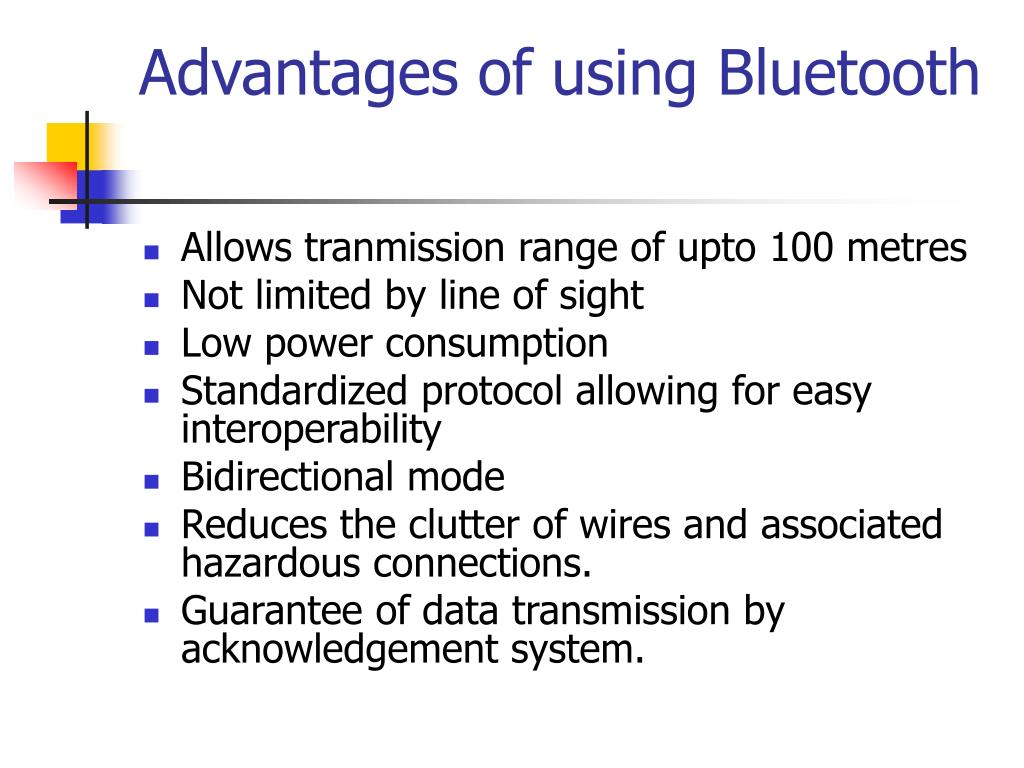 Advantages of using Bluetooth

- Allows tranmission range of upto 100 metres
- Not limited by line of sight
- Low power consumption
- Standardized protocol allowing for easy interoperability
- Bidirectional mode
- Reduces the clutter of wires and associated hazardous connections.
- Guarantee of data transmission by acknowledgement system.